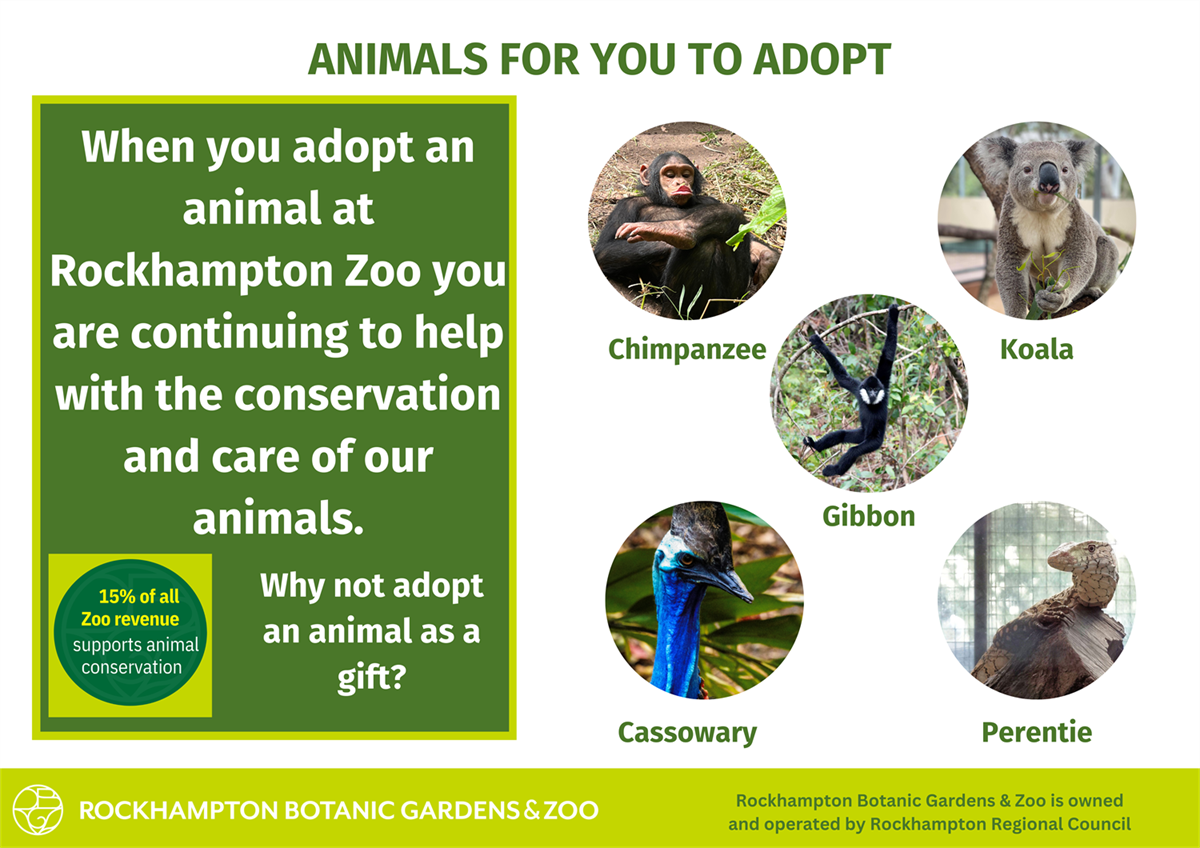 ANIMALS FOR YOU TO ADOPT

When you adopt an animal at Rockhampton Zoo you are continuing to help with the conservation and care of our animals.

15% of all Zoo revenue supports animal conservation

Why not adopt an animal as a gift?

Chimpanzee

Koala

Gibbon

Cassowary

Perentie

ROCKHAMPTON BOTANIC GARDENS & ZOO

Rockhampton Botanic Gardens & Zoo is owned and operated by Rockhampton Regional Council